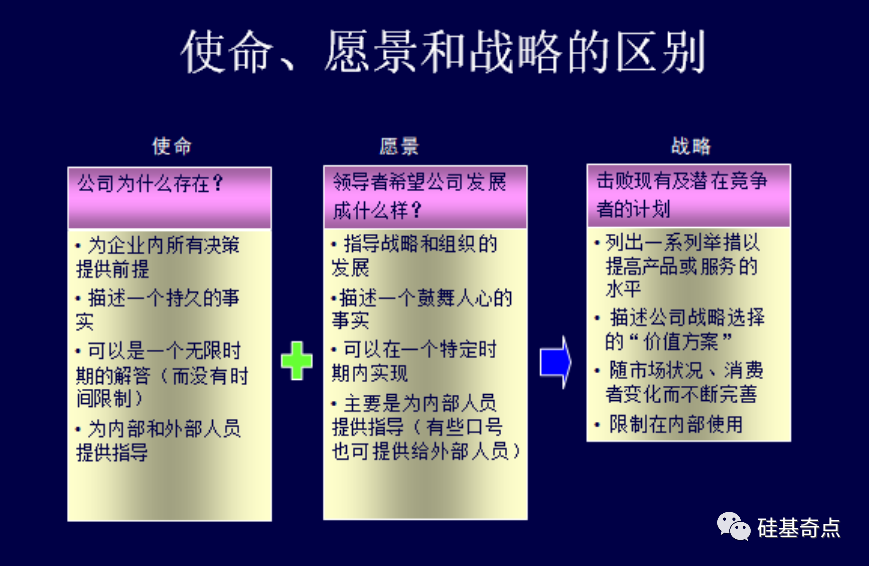 使命、愿景和战略的区别

使命

公司为什么存在？

• 为企业内所有决策提供前提

• 描述一个持久的事实

• 可以是一个无限时期的解答（而没有时间限制）

• 为内部和外部人员提供指导

愿景

领导者希望公司发展成什么样？

• 指导战略和组织的发展

•描述一个鼓舞人心的事实

• 可以在一个特定时期内实现

• 主要是为内部人员提供指导（有些口号也可提供给外部人员）

战略

击败现有及潜在竞争者的计划

• 列出一系列举措以提高产品或服务的水平

• 描述公司战略选择的“价值方案”

• 随市场状况、消费者变化而不断完善

• 限制在内部使用

硅基奇点